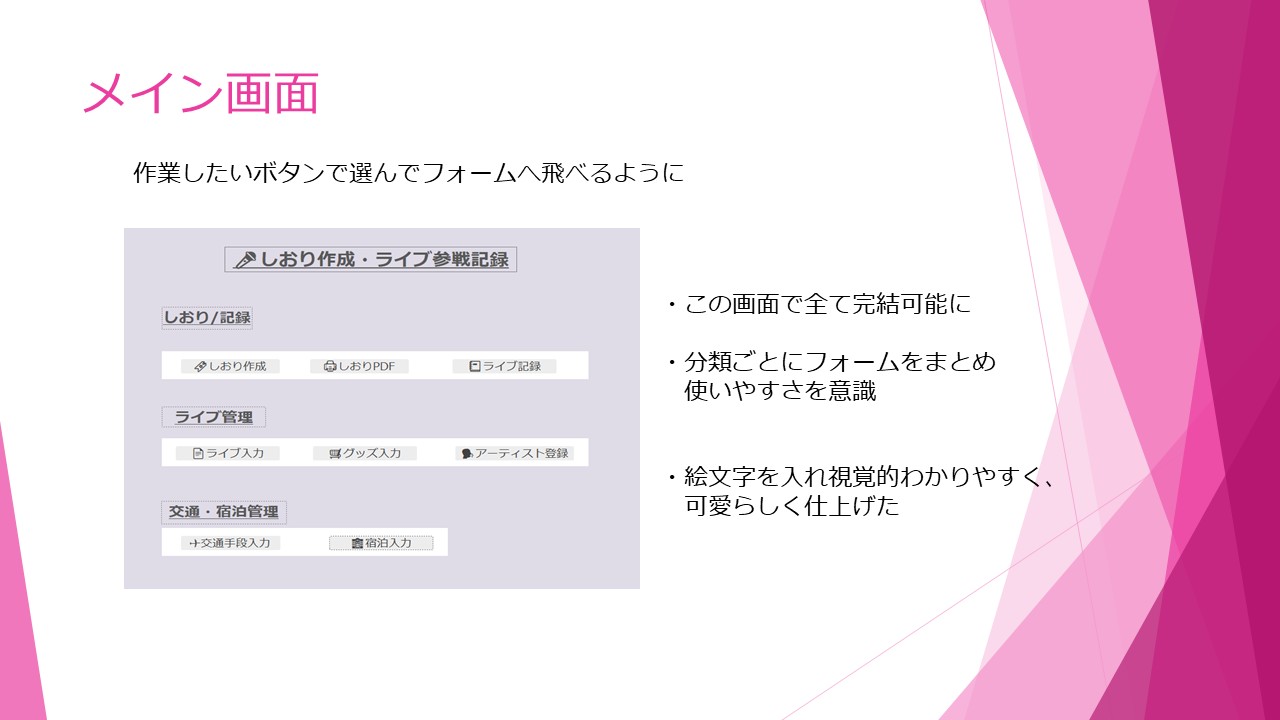 メイン画面

作業したいボタンで選んでフォームへ飛べるように

しおり作成・ライブ参戦記録

しおり/記録

しおり作成　しおりPDF　ライブ記録

ライブ管理

ライブ入力　グッズ入力　アーティスト登録

交通・宿泊管理

交通手段入力　宿泊入力

・この画面で全て完結可能に

・分類ごとにフォームをまとめ使いやすさを意識

・絵文字を入れ視覚的わかりやすく、可愛らしく仕上げた